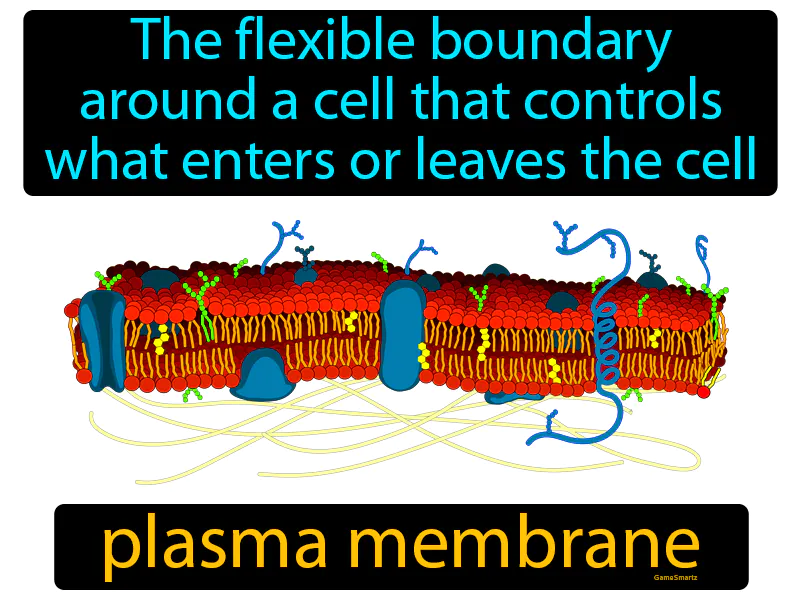 The flexible boundary around a cell that controls what enters or leaves the cell

plasma membrane

GameSmartz